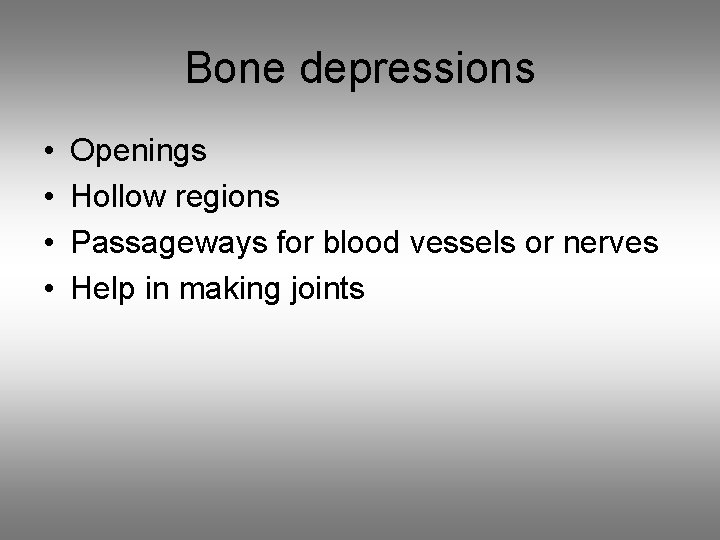 Bone depressions

• Openings
• Hollow regions
• Passageways for blood vessels or nerves
• Help in making joints